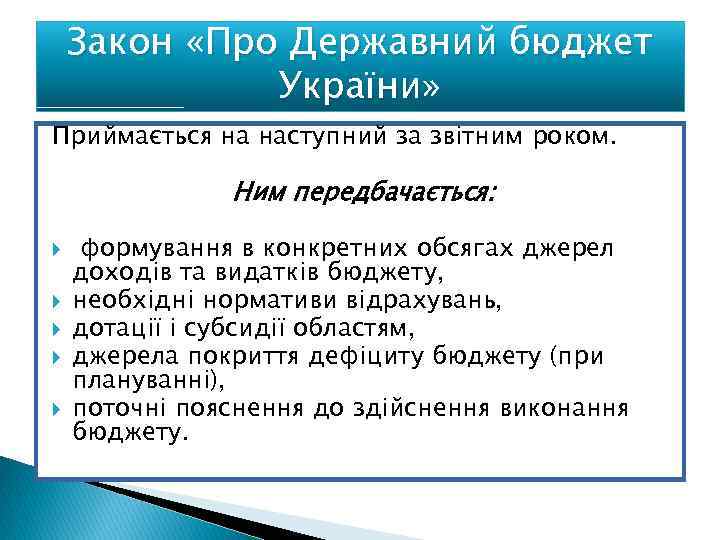 Закон «Про Державний бюджет України»

Приймається на наступний за звітним роком.

Ним передбачається:

формування в конкретних обсягах джерел доходів та видатків бюджету,

необхідні нормативи відрахувань,

дотації і субсидії областям,

джерела покриття дефіциту бюджету (при плануванні),

поточні пояснення до здійснення виконання бюджету.